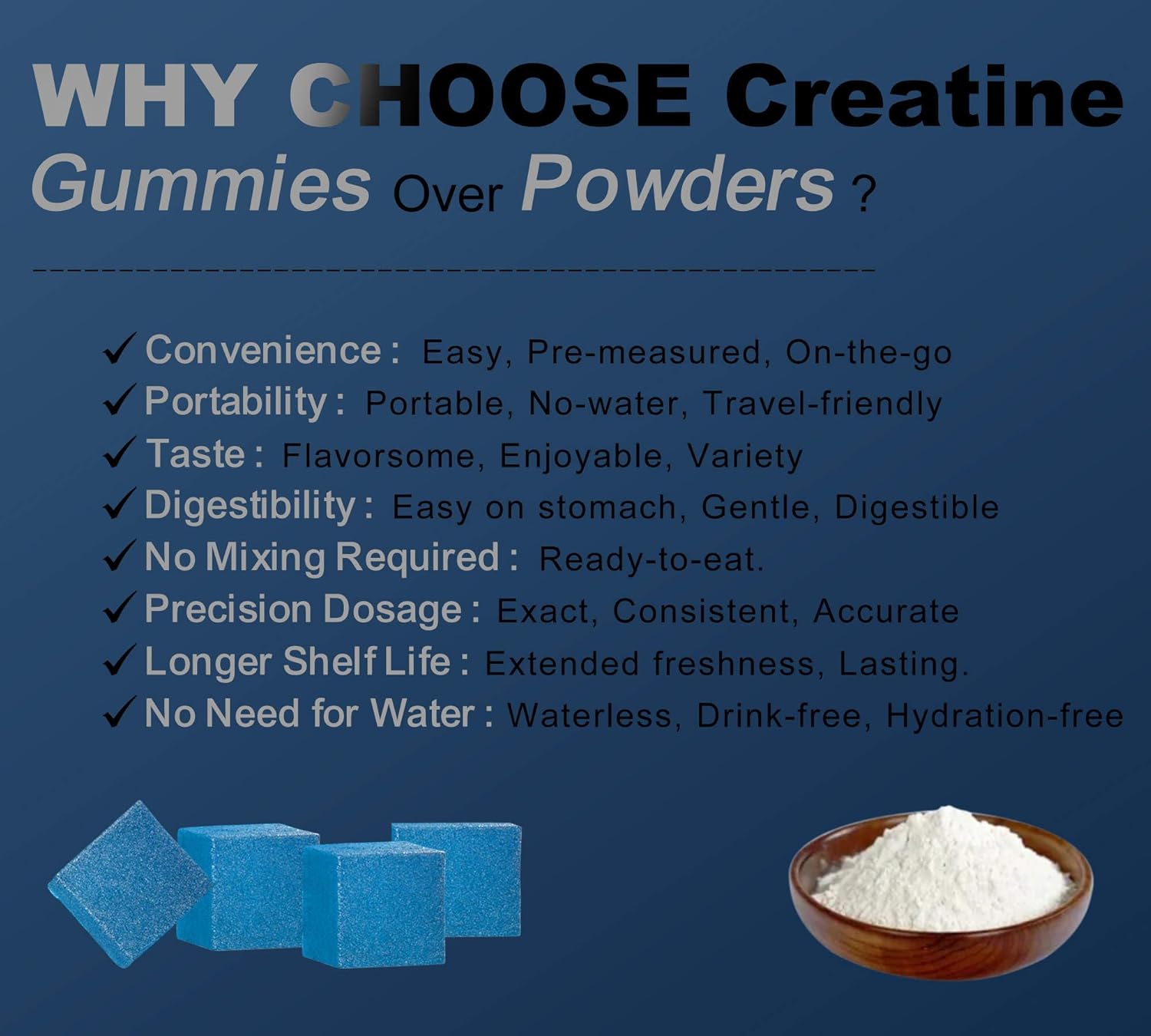 WHY CHOOSE Creatine Gummies Over Powders ?

✓ Convenience : Easy, Pre-measured, On-the-go
✓ Portability : Portable, No-water, Travel-friendly
✓ Taste : Flavorsome, Enjoyable, Variety
✓ Digestibility : Easy on stomach, Gentle, Digestible
✓ No Mixing Required : Ready-to-eat.
✓ Precision Dosage : Exact, Consistent, Accurate
✓ Longer Shelf Life : Extended freshness, Lasting.
✓ No Need for Water : Waterless, Drink-free, Hydration-free